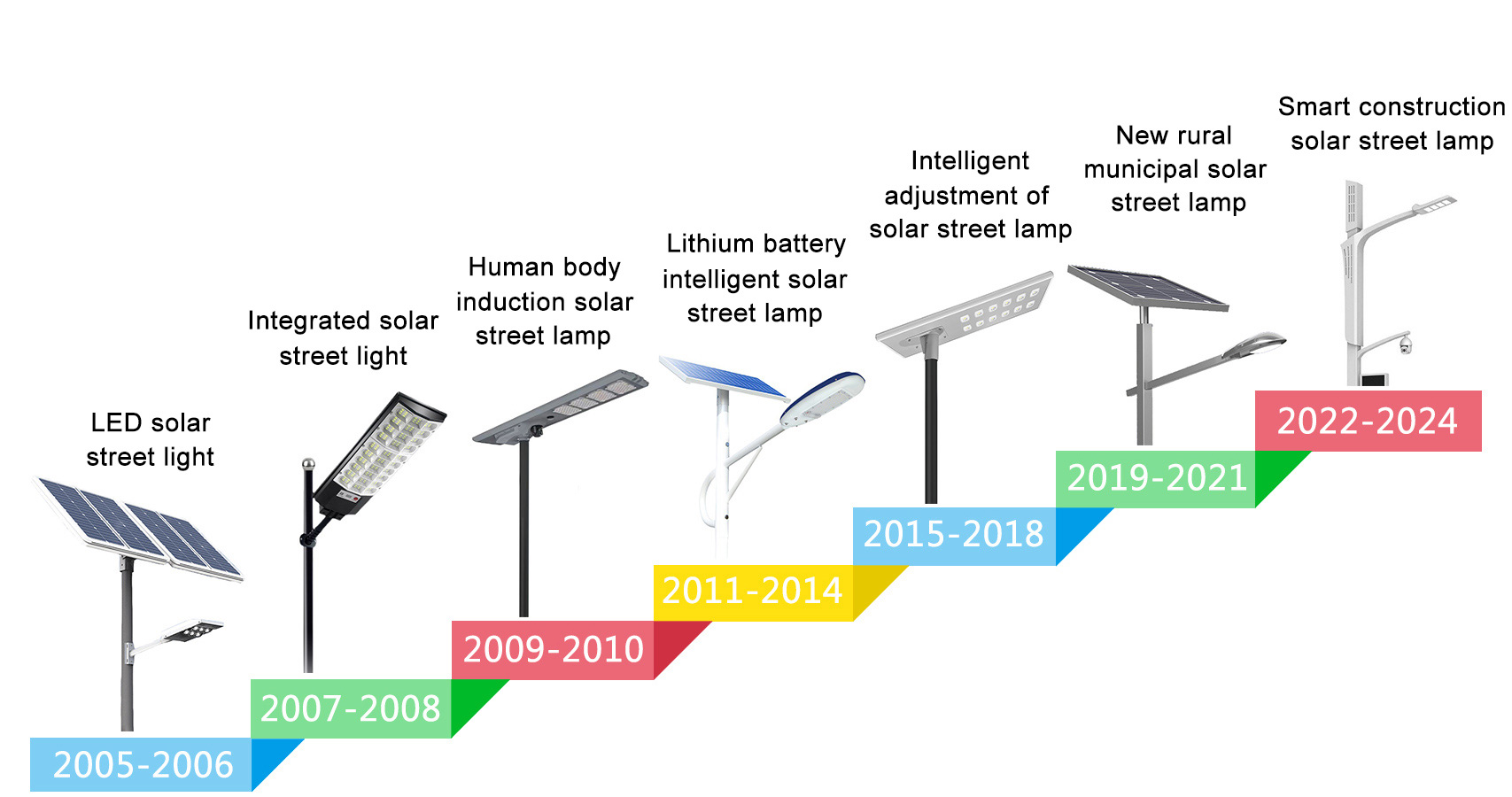 LED solar street light

2005-2006

Integrated solar street light

2007-2008

Human body induction solar street lamp

2009-2010

Lithium battery intelligent solar street lamp

2011-2014

Intelligent adjustment of solar street lamp

2015-2018

New rural municipal solar street lamp

2019-2021

Smart construction solar street lamp

2022-2024